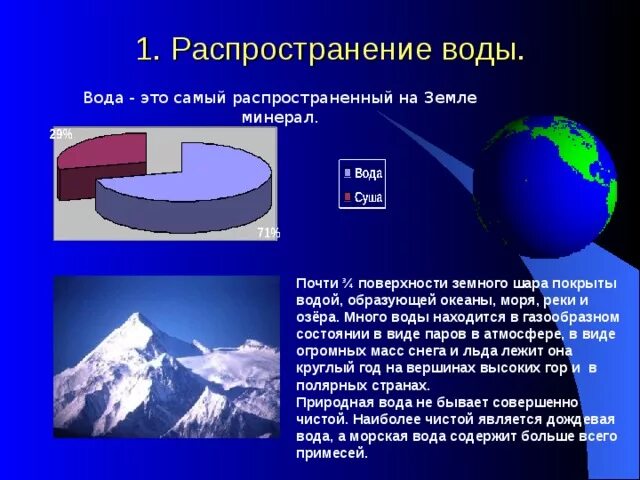 1. Распространение воды.

Вода - это самый распространенный на Земле минерал.

29%

71%

Вода
Суша

Почти ¾ поверхности земного шара покрыты водой, образующей океаны, моря, реки и озёра. Много воды находится в газообразном состоянии в виде паров в атмосфере, в виде огромных масс снега и льда лежит она круглый год на вершинах высоких гор и в полярных странах.
Природная вода не бывает совершенно чистой. Наиболее чистой является дождевая вода, а морская вода содержит больше всего примесей.